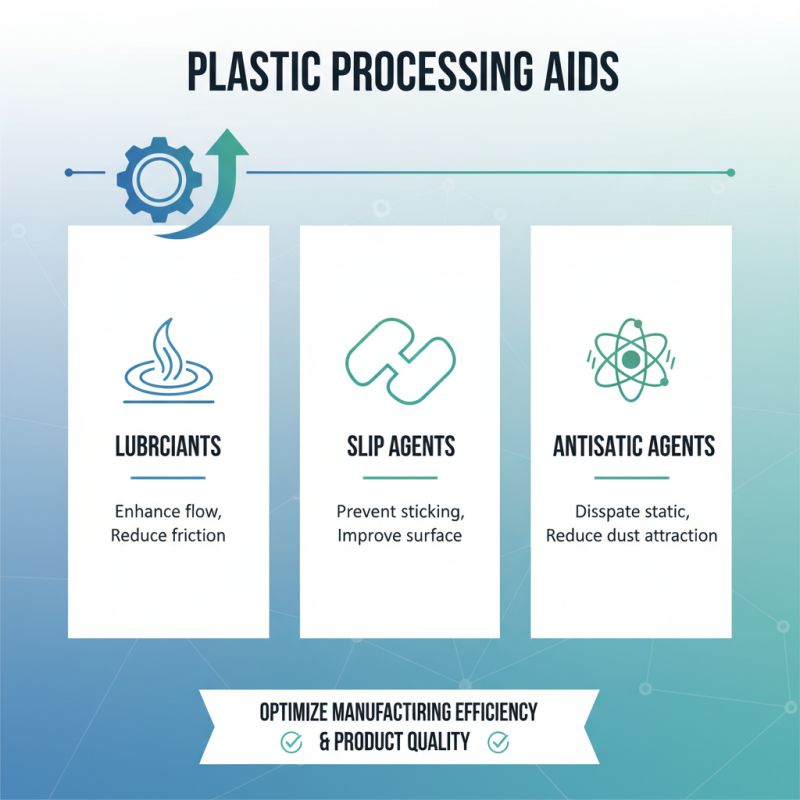 PLASTIC PROCESSING AIDS

LUBRCIANTS

Enhance flow, Reduce friction

SLIP AGENTS

Prevent sticking, Improve surface

ANTISATIC AGENTS

Disspate static, Reduce dust attraction

OPTIMIZE MANUFACTIRING EFFICIENCY & PRODUCT QUALITY